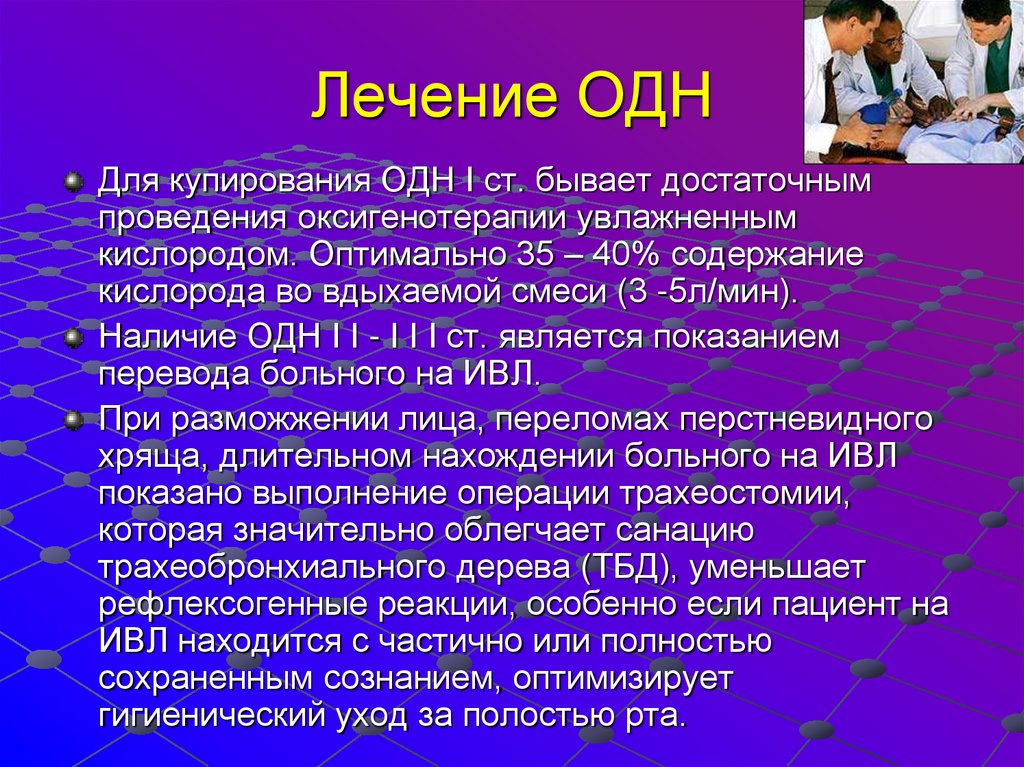 Лечение ОДН

Для купирования ОДН I ст. бывает достаточным проведения оксигенотерапии увлажненным кислородом. Оптимально 35 – 40% содержание кислорода во вдыхаемой смеси (3 -5л/мин).

Наличие ОДН I I - I I I ст. является показанием перевода больного на ИВЛ.

При разможжении лица, переломах перстневидного хряща, длительном нахождении больного на ИВЛ показано выполнение операции трахеостомии, которая значительно облегчает санацию трахеобронхиального дерева (ТБД), уменьшает рефлексогенные реакции, особенно если пациент на ИВЛ находится с частично или полностью сохраненным сознанием, оптимизирует гигиенический уход за полостью рта.